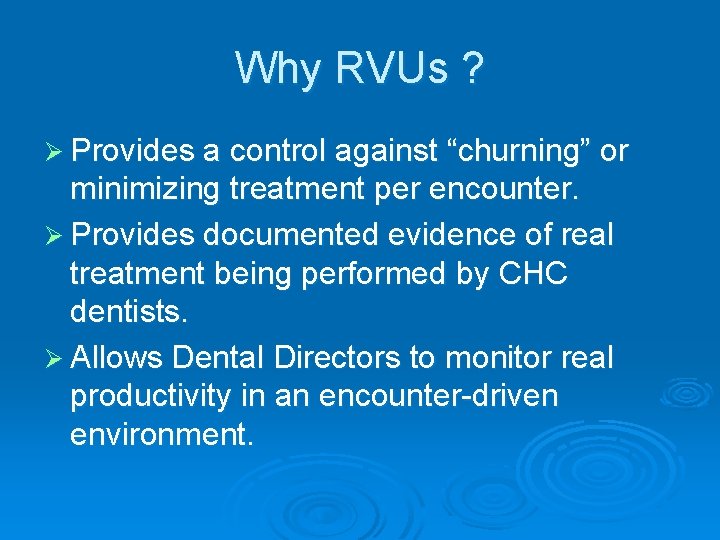 Why RVUs ?

➢ Provides a control against “churning” or minimizing treatment per encounter.

➢ Provides documented evidence of real treatment being performed by CHC dentists.

➢ Allows Dental Directors to monitor real productivity in an encounter-driven environment.